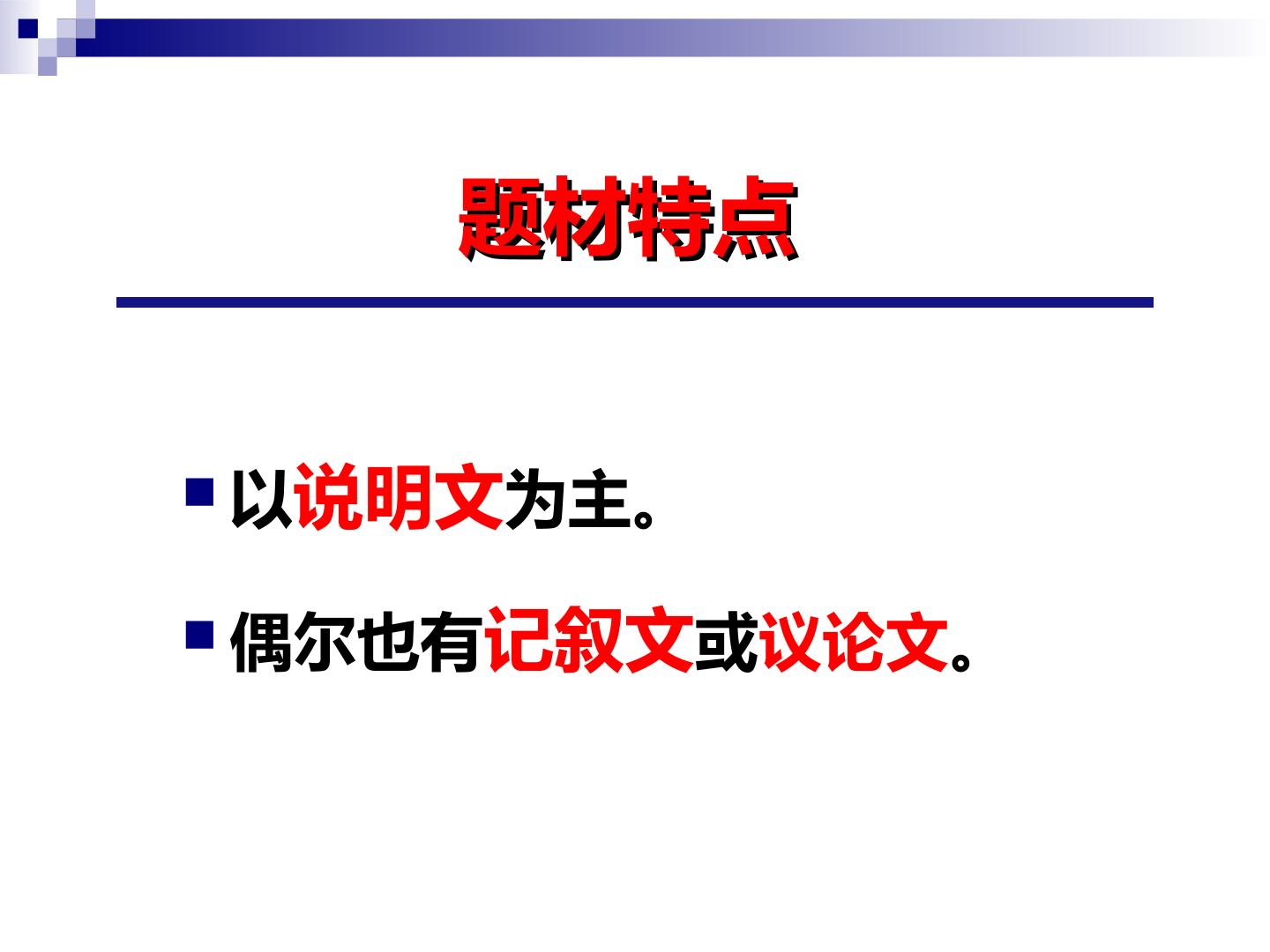 题材特点

以说明文为主。

偶尔也有记叙文或议论文。